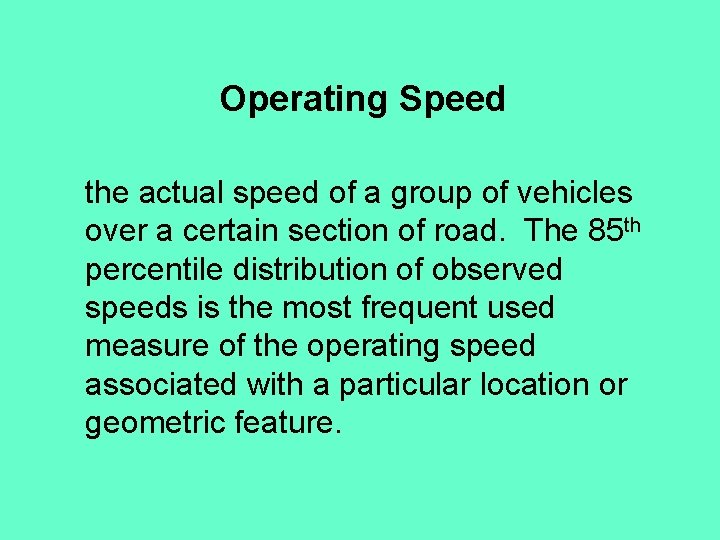 Operating Speed

the actual speed of a group of vehicles over a certain section of road. The 85th percentile distribution of observed speeds is the most frequent used measure of the operating speed associated with a particular location or geometric feature.